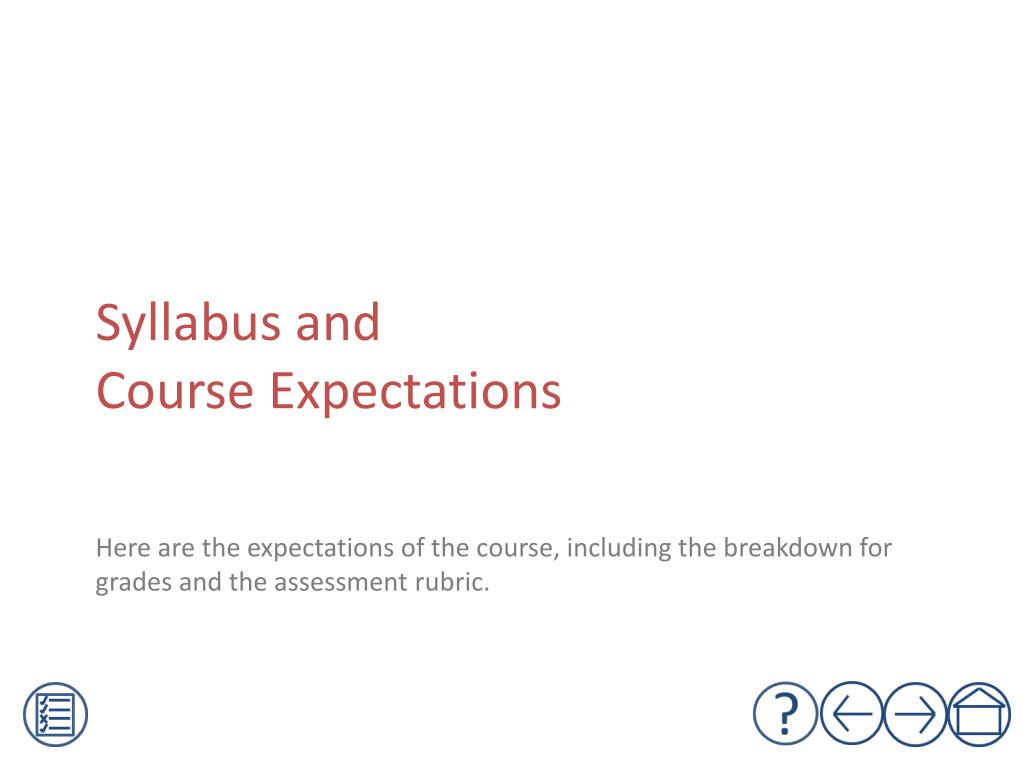 Syllabus and
Course Expectations

Here are the expectations of the course, including the breakdown for grades and the assessment rubric.

?